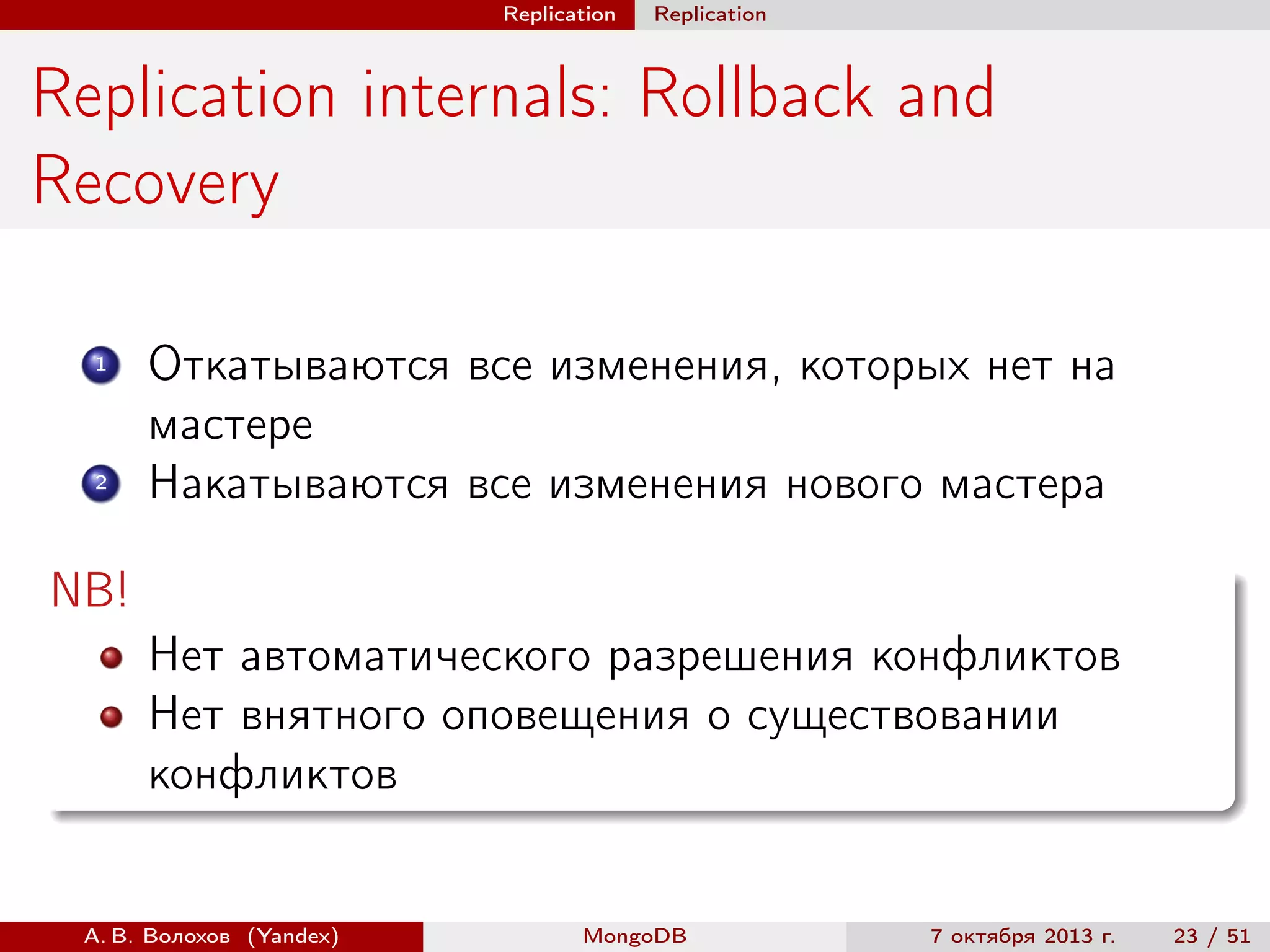 Replication Replication

Replication internals: Rollback and Recovery

1 Откатываются все изменения, которых нет на мастере
2 Накатываются все изменения нового мастера

NB!

Нет автоматического разрешения конфликтов
Нет внятного оповещения о существовании конфликтов

А. В. Волохов (Yandex) MongoDB 7 октября 2013 г. 23 / 51